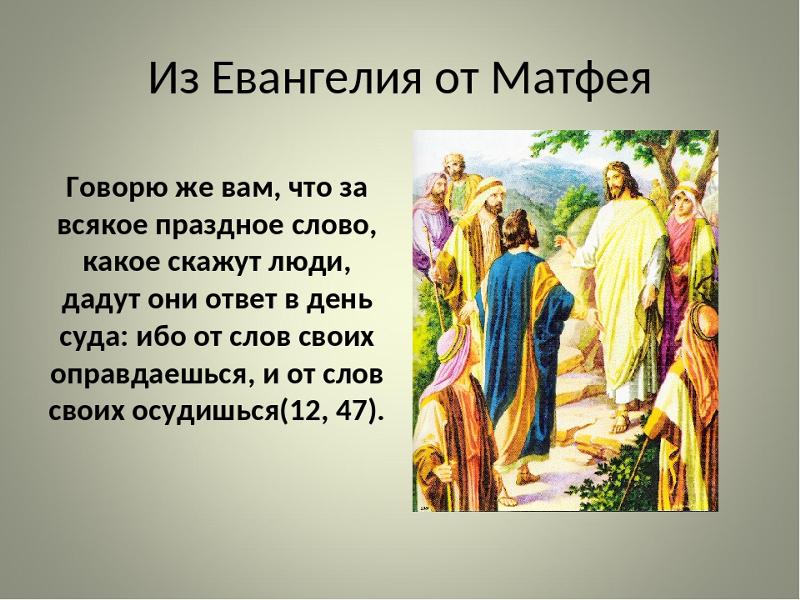 Из Евангелия от Матфея

Говорю же вам, что за всякое праздное слово, какое скажут люди, дадут они ответ в день суда: ибо от слов своих оправдаешься, и от слов своих осудишься(12, 47).